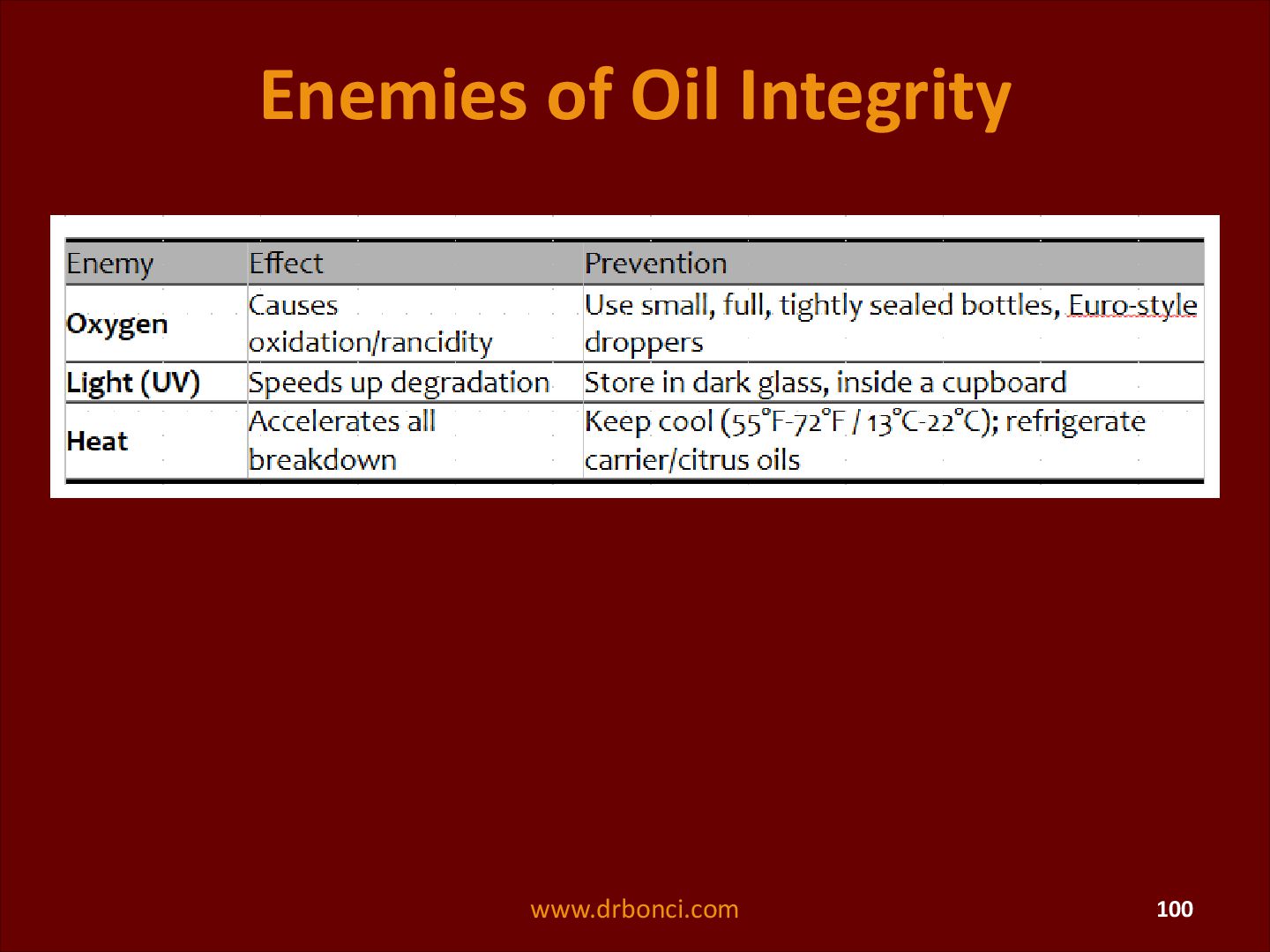 Enemies of Oil Integrity

| Enemy | Effect | Prevention |
|---|---|---|
| Oxygen | Causes oxidation/rancidity | Use small, full, tightly sealed bottles, Euro-style droppers |
| Light (UV) | Speeds up degradation | Store in dark glass, inside a cupboard |
| Heat | Accelerates all breakdown | Keep cool (55°F-72°F / 13°C-22°C); refrigerate carrier/citrus oils |

www.drbonci.com

100